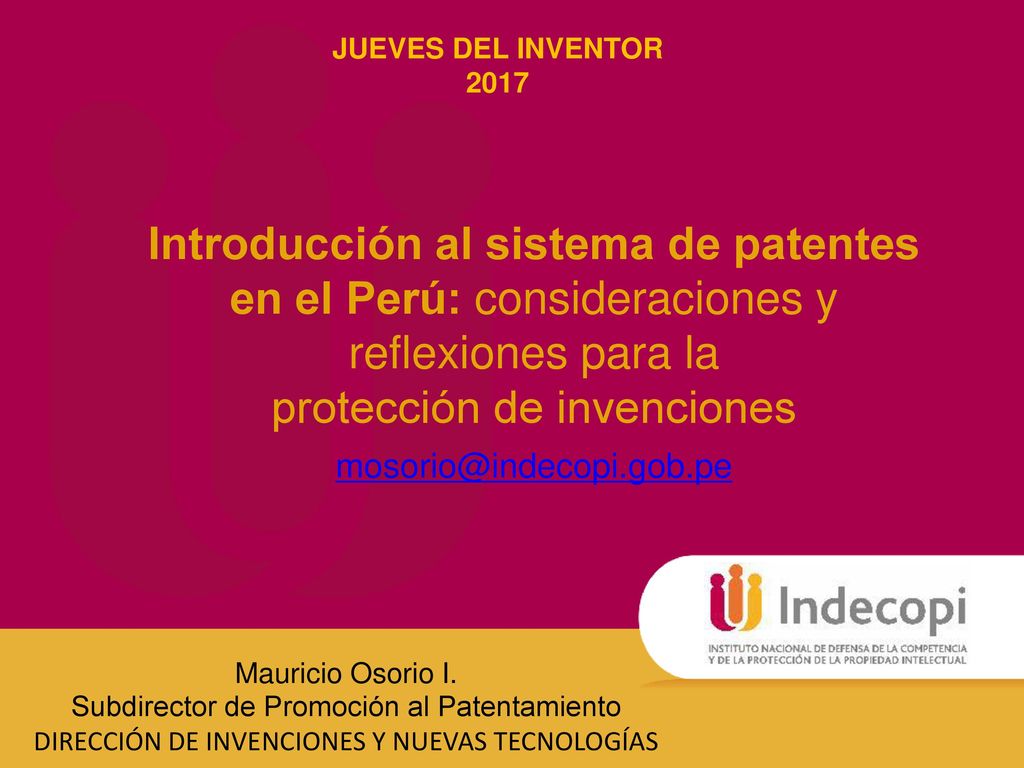 JUEVES DEL INVENTOR
2017

Introducción al sistema de patentes en el Perú: consideraciones y reflexiones para la protección de invenciones

mosorio@indecopi.gob.pe

Indecopi
INSTITUTO NACIONAL DE DEFENSA DE LA COMPETENCIA Y DE LA PROTECCIÓN DE LA PROPIEDAD INTELECTUAL

Mauricio Osorio I.
Subdirector de Promoción al Patentamiento
DIRECCIÓN DE INVENCIONES Y NUEVAS TECNOLOGÍAS